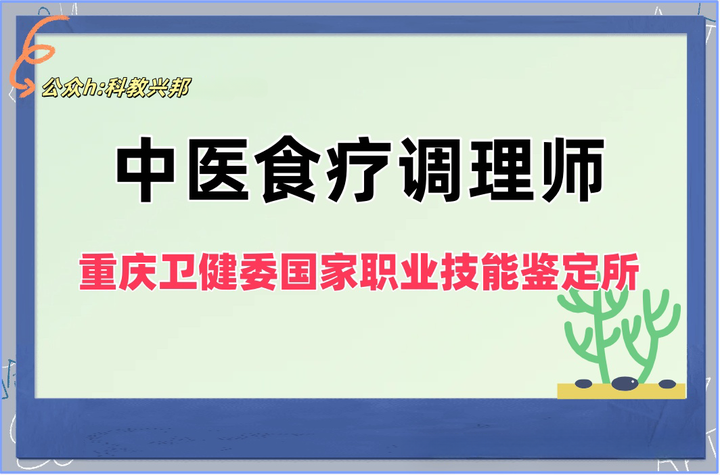 公众h:科教兴邦

中医食疗调理师

重庆卫健委国家职业技能鉴定所